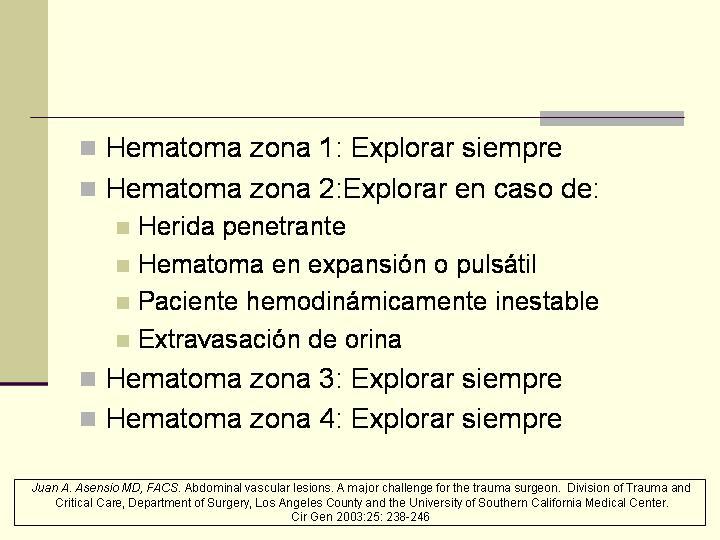 - Hematoma zona 1: Explorar siempre
- Hematoma zona 2:Explorar en caso de:
  - Herida penetrante
  - Hematoma en expansión o pulsátil
  - Paciente hemodinámicamente inestable
  - Extravasación de orina
- Hematoma zona 3: Explorar siempre
- Hematoma zona 4: Explorar siempre

Juan A. Asensio MD, FACS. Abdominal vascular lesions. A major challenge for the trauma surgeon. Division of Trauma and Critical Care, Department of Surgery, Los Angeles County and the University of Southern California Medical Center. Cir Gen 2003:25: 238-246